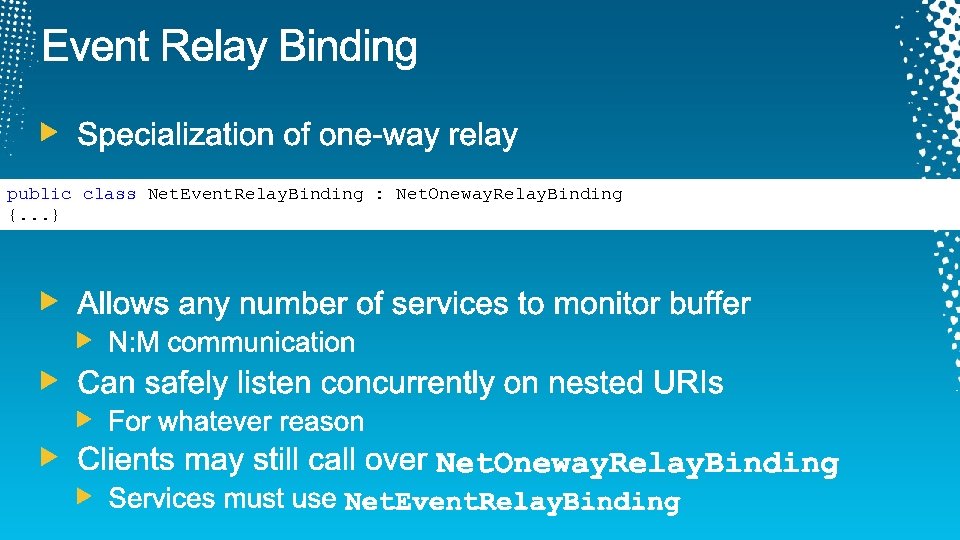 Event Relay Binding

Specialization of one-way relay

public class NetEventRelayBinding : NetOnewayRelayBinding
{...}

Allows any number of services to monitor buffer

N:M communication

Can safely listen concurrently on nested URIs

For whatever reason

Clients may still call over NetOnewayRelayBinding

Services must use NetEventRelayBinding